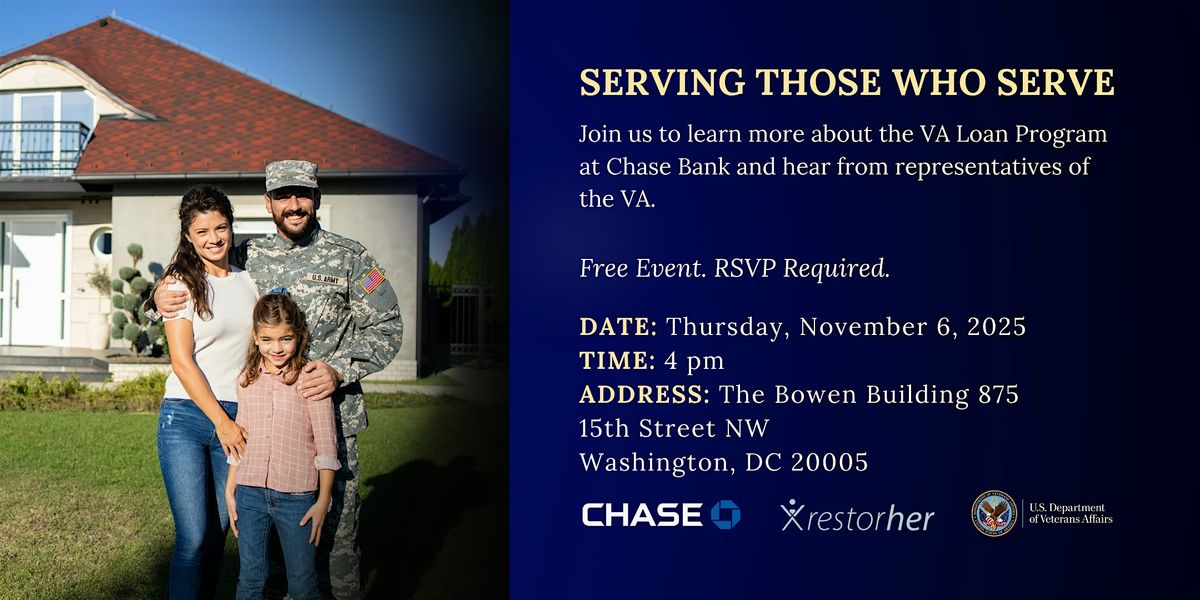 U.S. ARMY

SERVING THOSE WHO SERVE

Join us to learn more about the VA Loan Program at Chase Bank and hear from representatives of the VA.

Free Event. RSVP Required.

DATE: Thursday, November 6, 2025
TIME: 4 pm
ADDRESS: The Bowen Building 875 15th Street NW Washington, DC 20005

CHASE

restorher

U.S. Department of Veterans Affairs